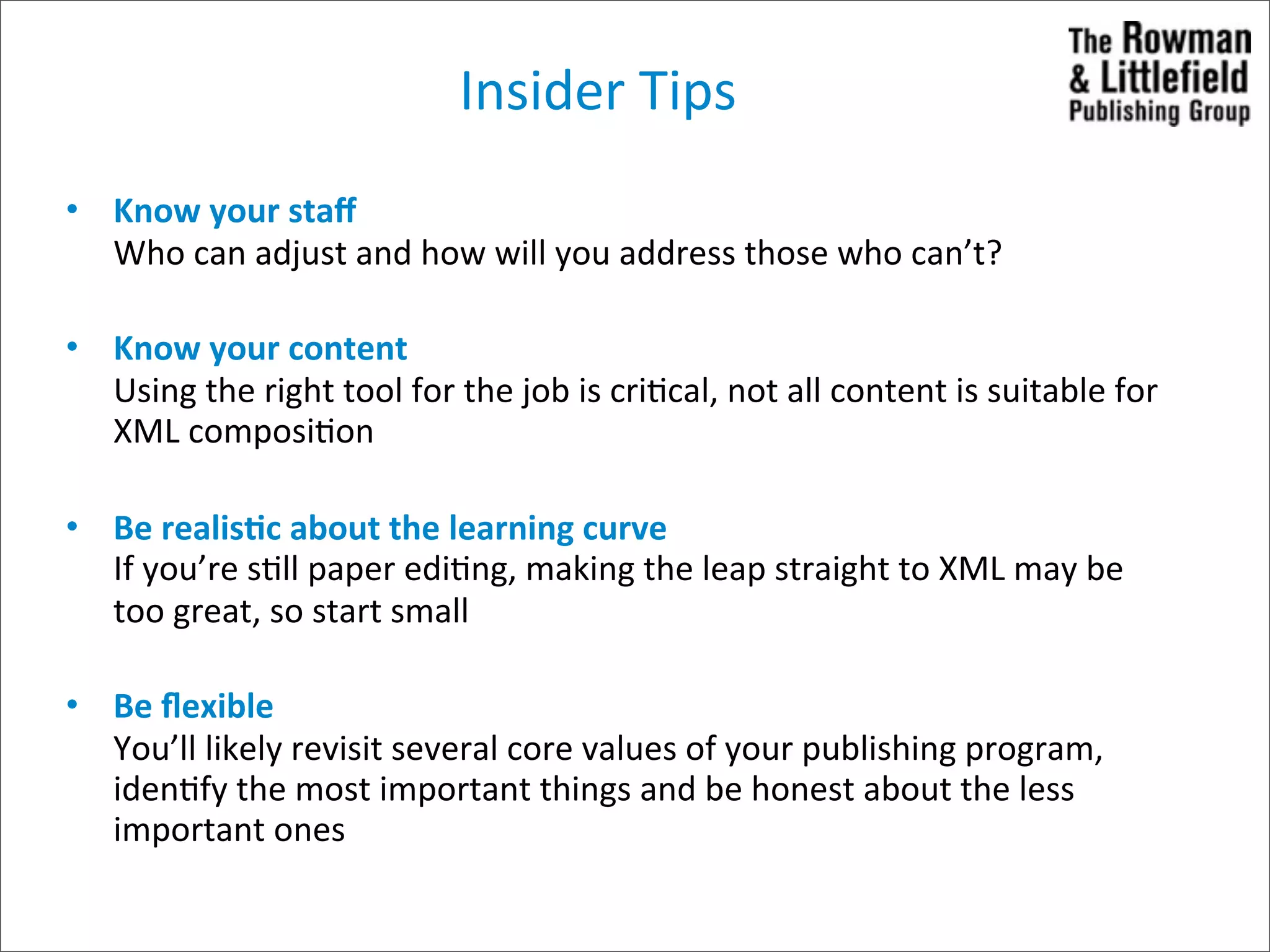 Insider Tips

The Rowman & Littlefield Publishing Group

• Know your staff
Who can adjust and how will you address those who can't?

• Know your content
Using the right tool for the job is critical, not all content is suitable for XML composition

• Be realistic about the learning curve
If you're still paper editing, making the leap straight to XML may be too great, so start small

• Be flexible
You'll likely revisit several core values of your publishing program, identify the most important things and be honest about the less important ones